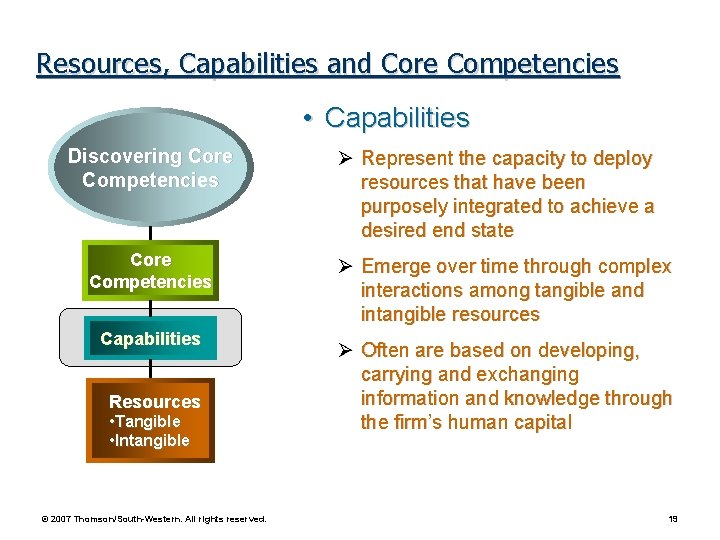 Resources, Capabilities and Core Competencies

Discovering Core Competencies

Core Competencies

Capabilities

Resources
•Tangible
•Intangible

• Capabilities

➢ Represent the capacity to deploy resources that have been purposely integrated to achieve a desired end state

➢ Emerge over time through complex interactions among tangible and intangible resources

➢ Often are based on developing, carrying and exchanging information and knowledge through the firm's human capital

© 2007 Thomson/South-Western. All rights reserved.

19